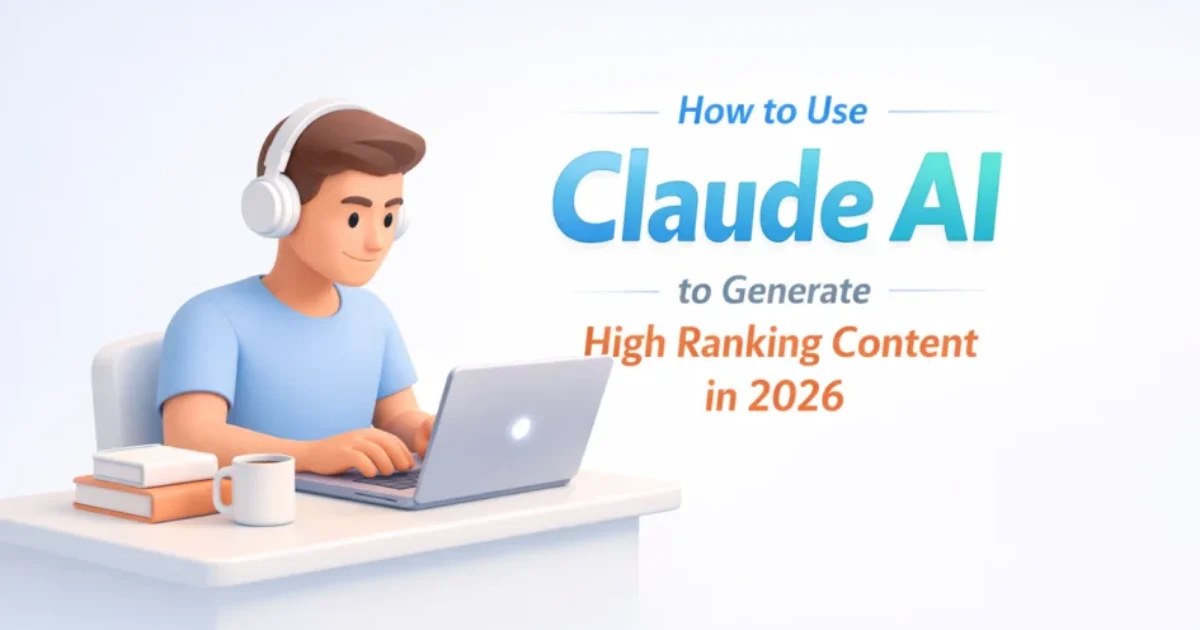 How to Use
Claude AI
to Generate
High Ranking Content in 2026